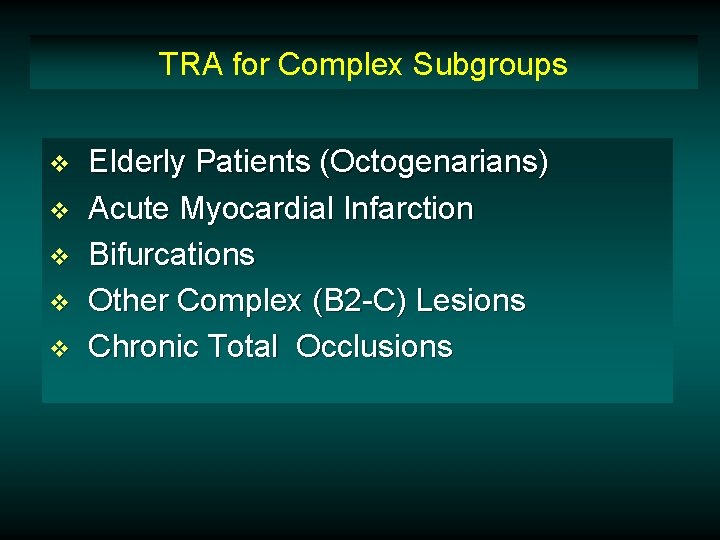 TRA for Complex Subgroups

❖ Elderly Patients (Octogenarians)
❖ Acute Myocardial Infarction
❖ Bifurcations
❖ Other Complex (B2-C) Lesions
❖ Chronic Total Occlusions